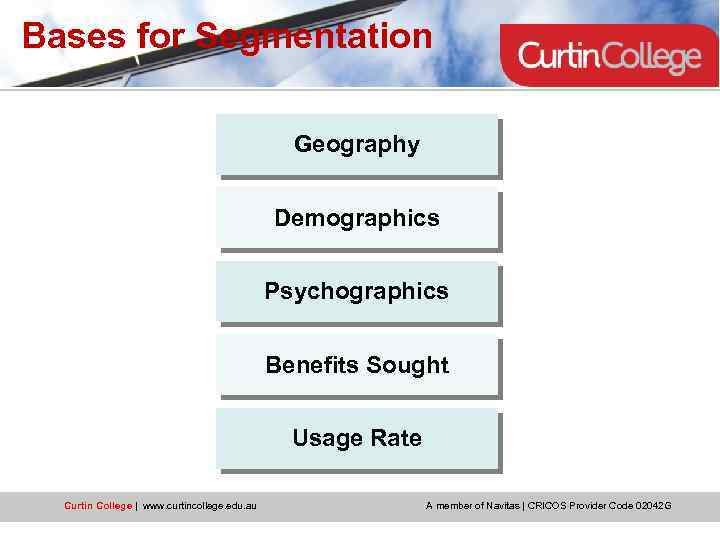 Bases for Segmentation

CurtinCollege

Geography

Demographics

Psychographics

Benefits Sought

Usage Rate

Curtin College | www.curtincollege.edu.au

A member of Navitas | CRICOS Provider Code 02042G